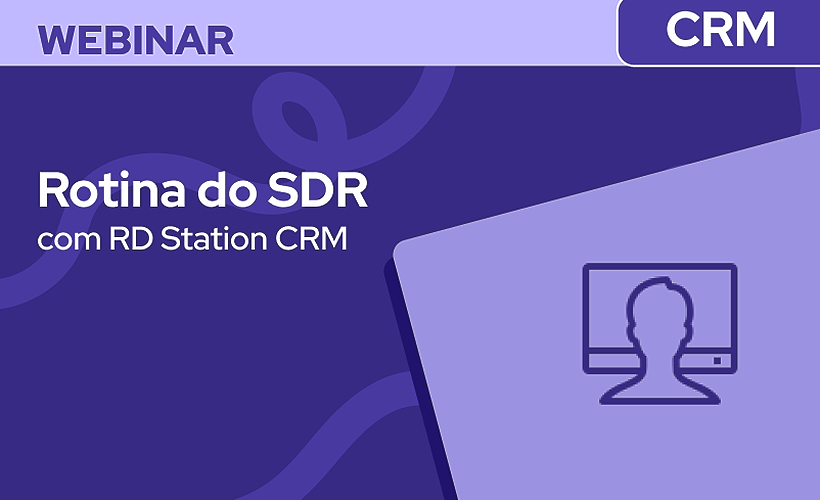 WEBINAR

CRM

Rotina do SDR
com RD Station CRM